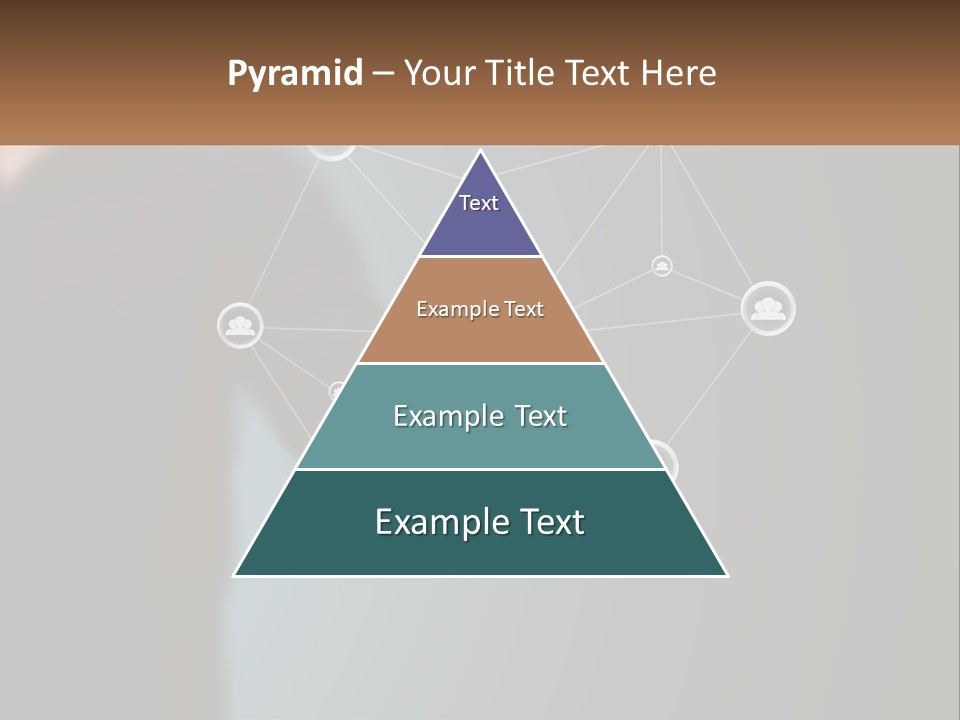 Pyramid – Your Title Text Here

Text

Example Text

Example Text

Example Text